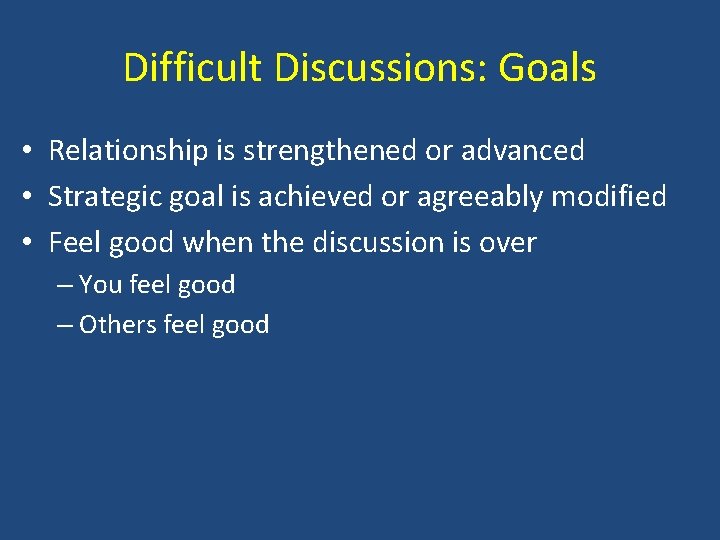 Difficult Discussions: Goals

• Relationship is strengthened or advanced
• Strategic goal is achieved or agreeably modified
• Feel good when the discussion is over
– You feel good
– Others feel good